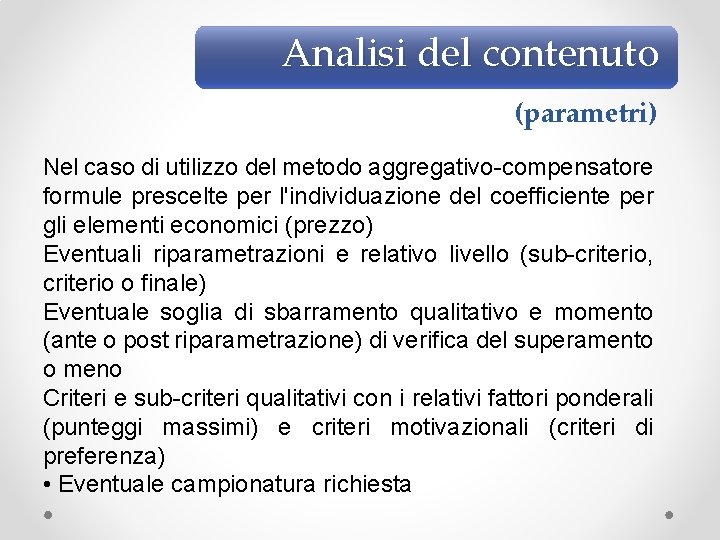 Analisi del contenuto

(parametri)

Nel caso di utilizzo del metodo aggregativo-compensatore formule prescelte per l'individuazione del coefficiente per gli elementi economici (prezzo)
Eventuali riparametrazioni e relativo livello (sub-criterio, criterio o finale)
Eventuale soglia di sbarramento qualitativo e momento (ante o post riparametrazione) di verifica del superamento o meno
Criteri e sub-criteri qualitativi con i relativi fattori ponderali (punteggi massimi) e criteri motivazionali (criteri di preferenza)
• Eventuale campionatura richiesta